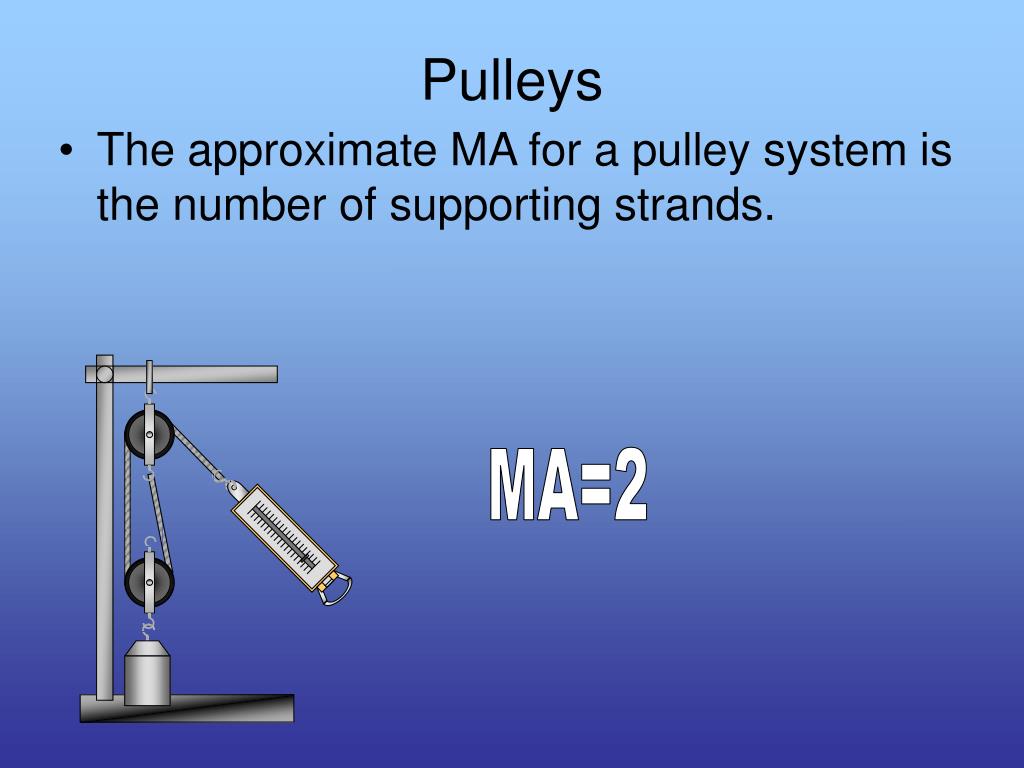 Pulleys

• The approximate MA for a pulley system is the number of supporting strands.

MA=2